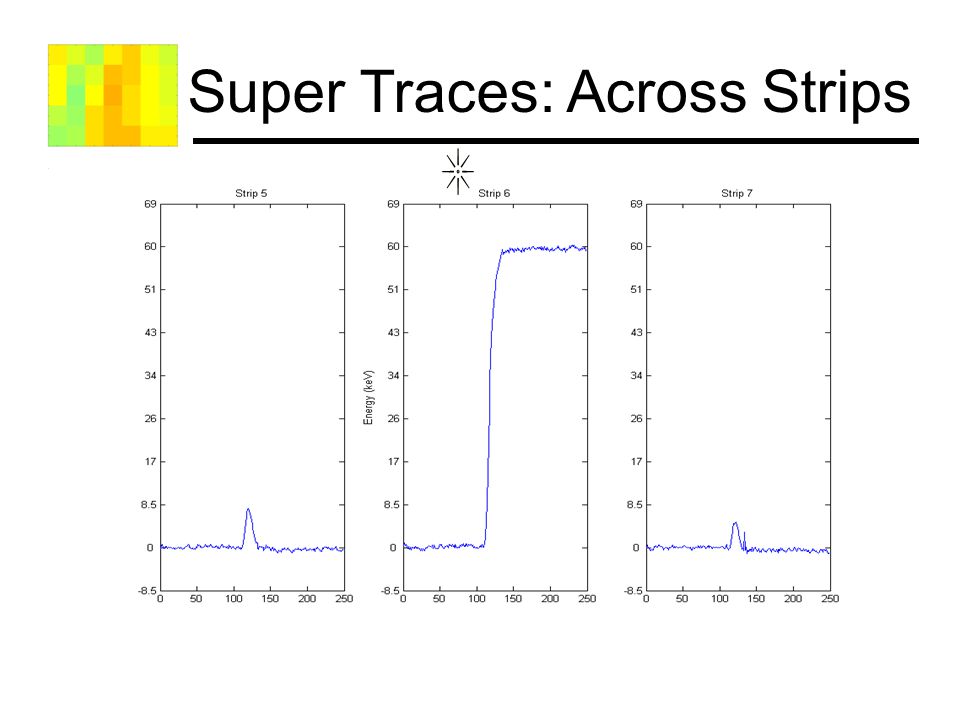 Super Traces: Across Strips

Strip 5

69
60
51
43
34
26
17
8.5
0
-8.5

0 50 100 150 200 250

Strip 6

Energy (keV)

69
60
51
43
34
26
17
8.5
0
-8.5

0 50 100 150 200 250

Strip 7

69
60
51
43
34
26
17
8.5
0
-8.5

0 50 100 150 200 250